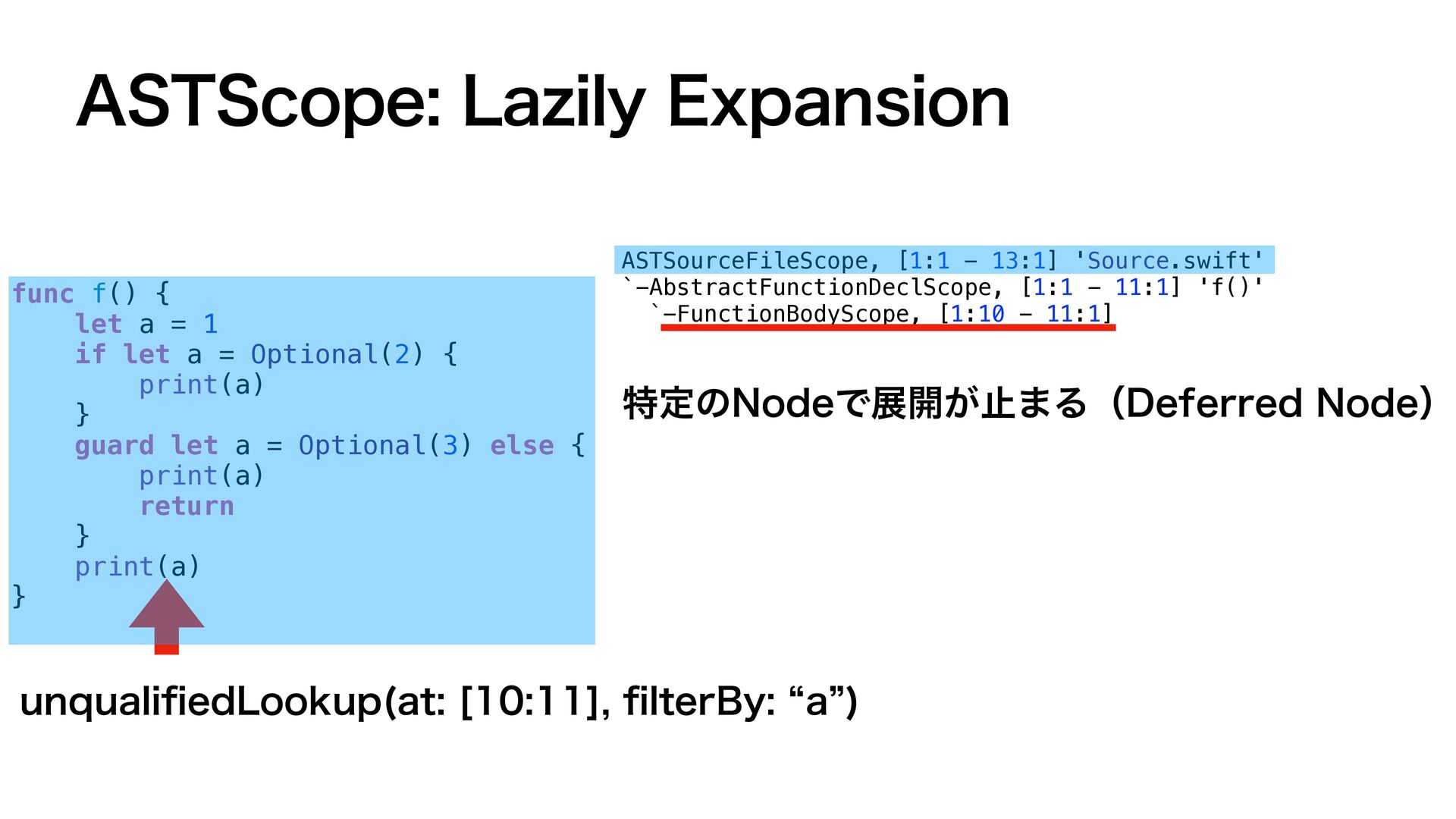 ASTScope: Lazily Expansion

func f() {
    let a = 1
    if let a = Optional(2) {
        print(a)
    }
    guard let a = Optional(3) else {
        print(a)
        return
    }
    print(a)
}

ASTSourceFileScope, [1:1 - 13:1] 'Source.swift'
`-AbstractFunctionDeclScope, [1:1 - 11:1] 'f()'
  `-FunctionBodyScope, [1:10 - 11:1]

特定のNodeで展開が止まる（Deferred Node）

unqualifiedLookup(at: [10:11], filterBy: "a")